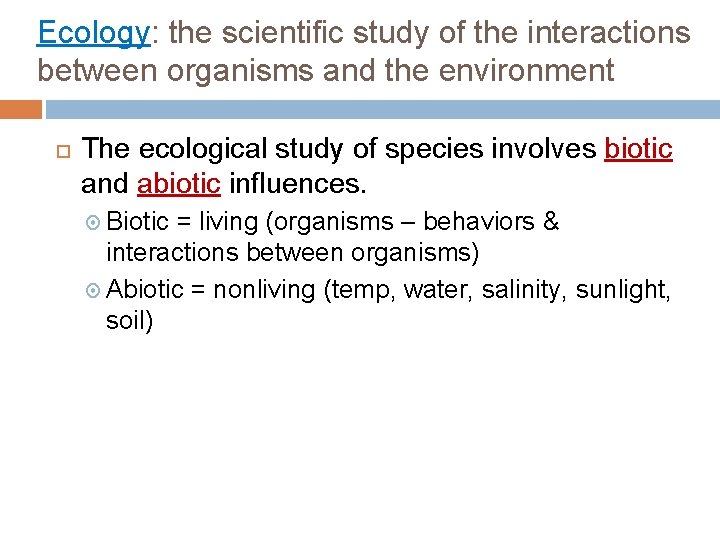 Ecology: the scientific study of the interactions between organisms and the environment

The ecological study of species involves biotic and abiotic influences.

Biotic = living (organisms – behaviors & interactions between organisms)

Abiotic = nonliving (temp, water, salinity, sunlight, soil)